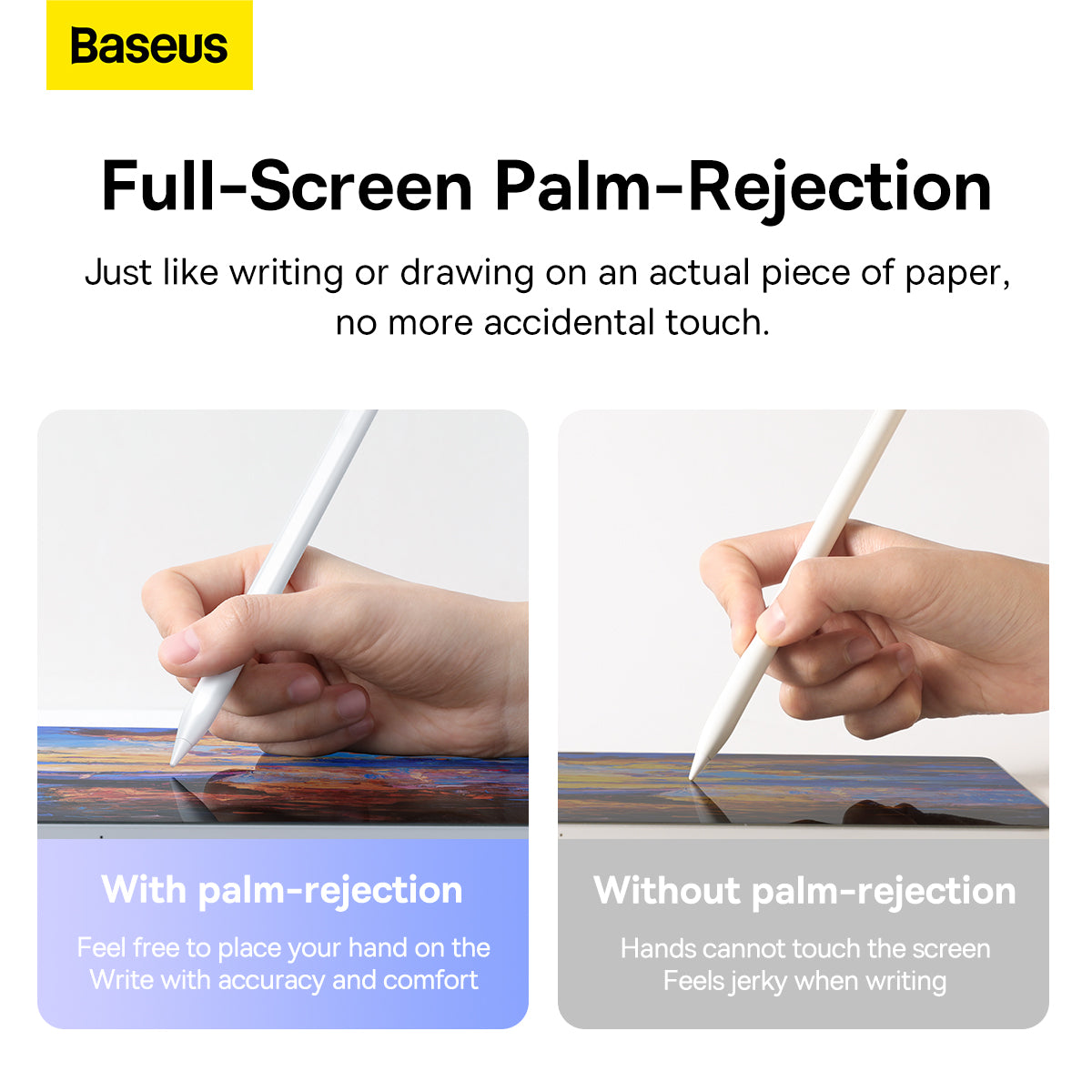 Baseus

Full-Screen Palm-Rejection

Just like writing or drawing on an actual piece of paper, no more accidental touch.

With palm-rejection

Feel free to place your hand on the
Write with accuracy and comfort

Without palm-rejection

Hands cannot touch the screen
Feels jerky when writing